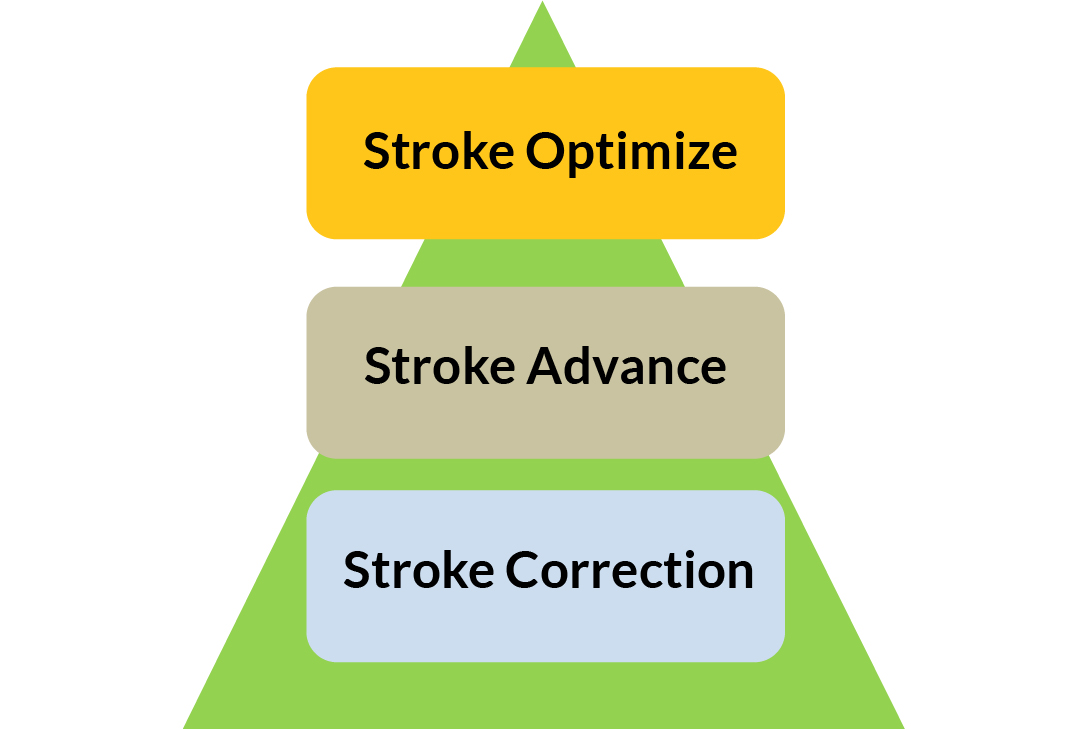 Stroke Optimize

Stroke Advance

Stroke Correction